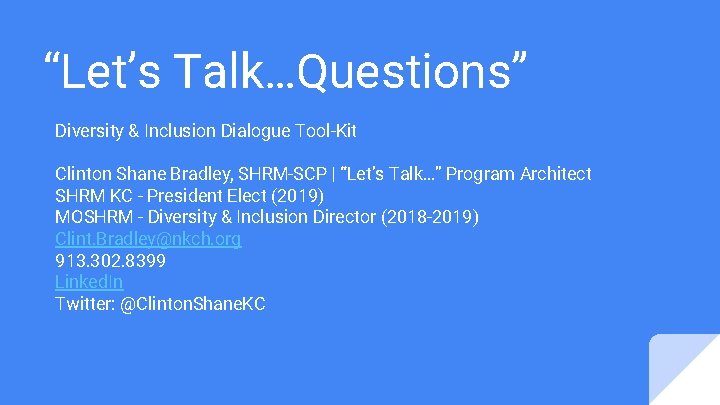 “Let’s Talk…Questions”

Diversity & Inclusion Dialogue Tool-Kit

Clinton Shane Bradley, SHRM-SCP | “Let’s Talk…” Program Architect
SHRM KC - President Elect (2019)
MOSHRM - Diversity & Inclusion Director (2018-2019)
Clint.Bradley@nkch.org
913.302.8399
LinkedIn
Twitter: @ClintonShaneKC